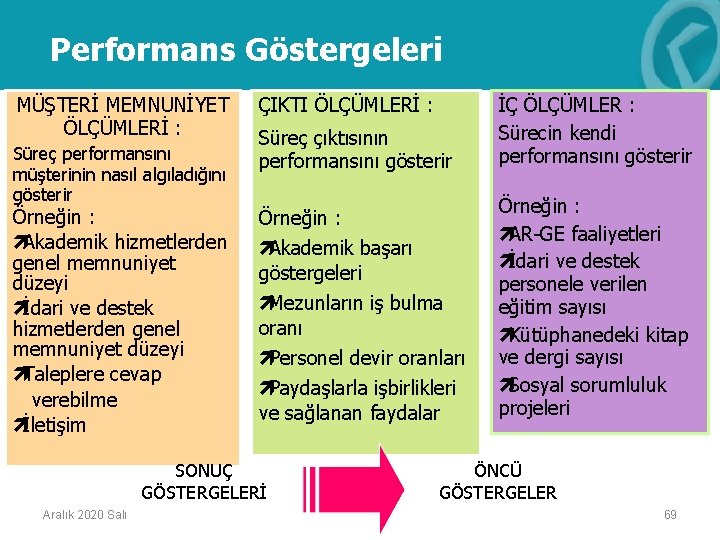 Performans Göstergeleri

MÜŞTERİ MEMNUNİYET ÖLÇÜMLERİ :
Süreç performansını müşterinin nasıl algıladığını gösterir
Örneğin :
Akademik hizmetlerden genel memnuniyet düzeyi
İdari ve destek hizmetlerden genel memnuniyet düzeyi
Taleplere cevap verebilme
İletişim

ÇIKTI ÖLÇÜMLERİ :
Süreç çıktısının performansını gösterir

Örneğin :
Akademik başarı göstergeleri
Mezunların iş bulma oranı
Personel devir oranları
Paydaşlarla işbirlikleri ve sağlanan faydalar

İÇ ÖLÇÜMLER :
Sürecin kendi performansını gösterir

Örneğin :
AR-GE faaliyetleri
İdari ve destek personele verilen eğitim sayısı
Kütüphanedeki kitap ve dergi sayısı
Sosyal sorumluluk projeleri

SONUÇ GÖSTERGELERİ

ÖNCÜ GÖSTERGELER

Aralık 2020 Salı

69